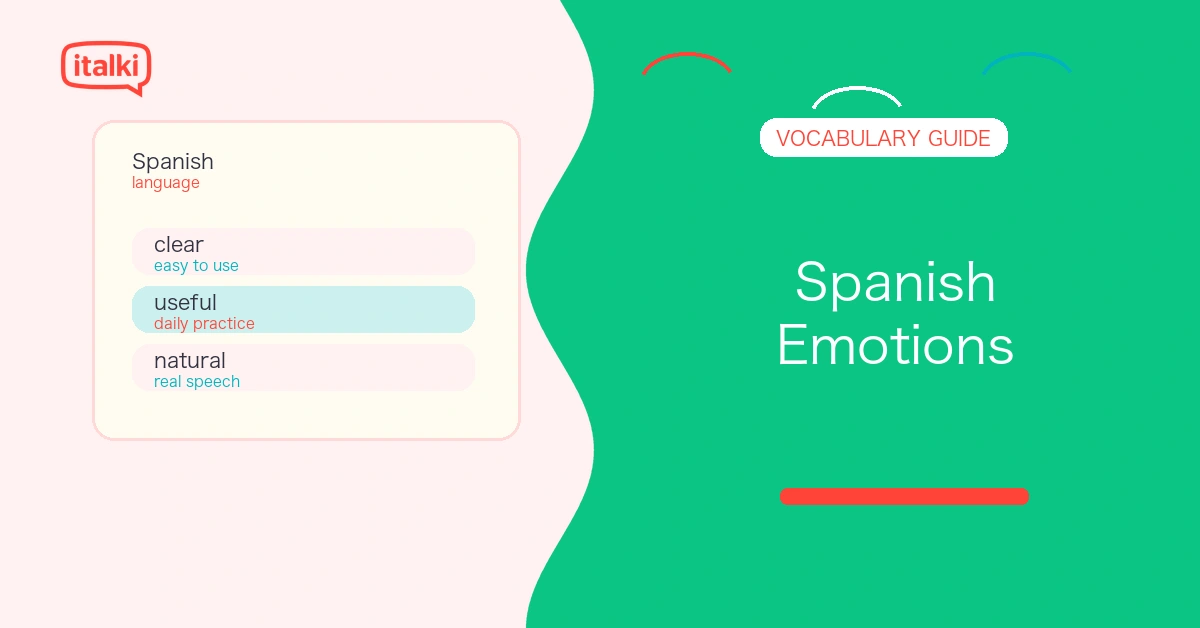 italki

Spanish
language

clear
easy to use

useful
daily practice

natural
real speech

VOCABULARY GUIDE

Spanish Emotions